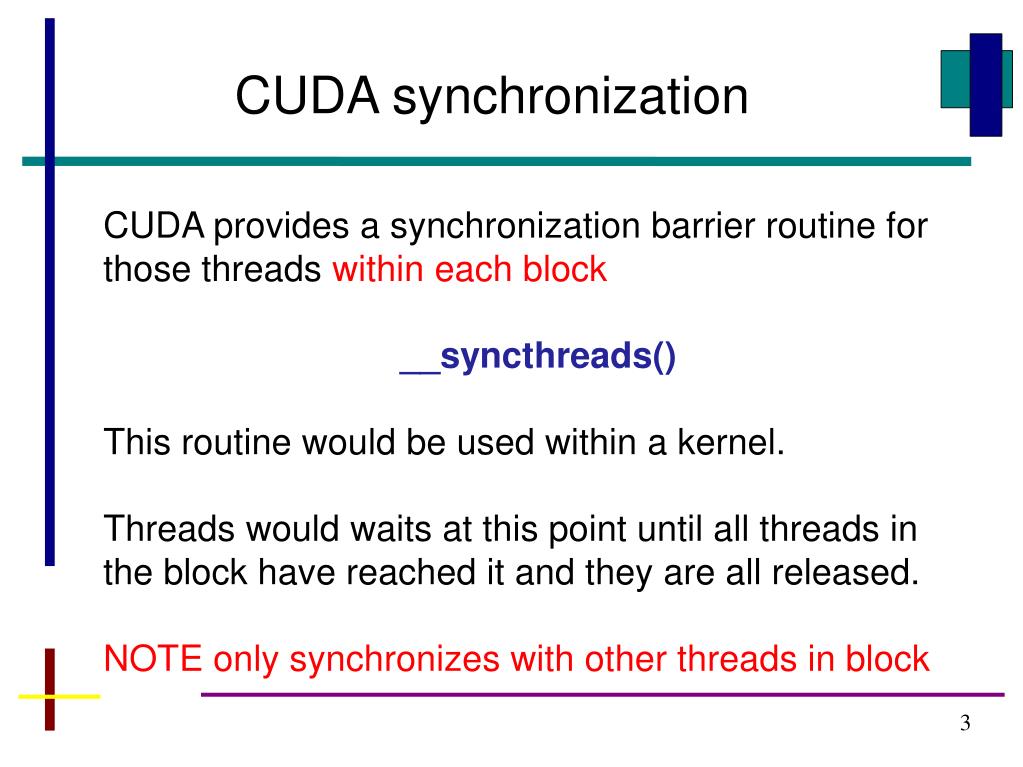 CUDA synchronization

CUDA provides a synchronization barrier routine for those threads within each block

__syncthreads()

This routine would be used within a kernel.

Threads would waits at this point until all threads in the block have reached it and they are all released.

NOTE only synchronizes with other threads in block

3